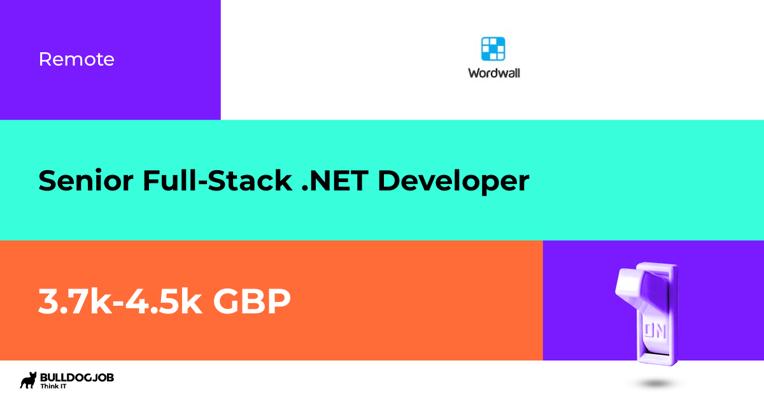 Remote

Wordwall

Senior Full-Stack .NET Developer

3.7k-4.5k GBP

ON

BULLDOGJOB
Think IT